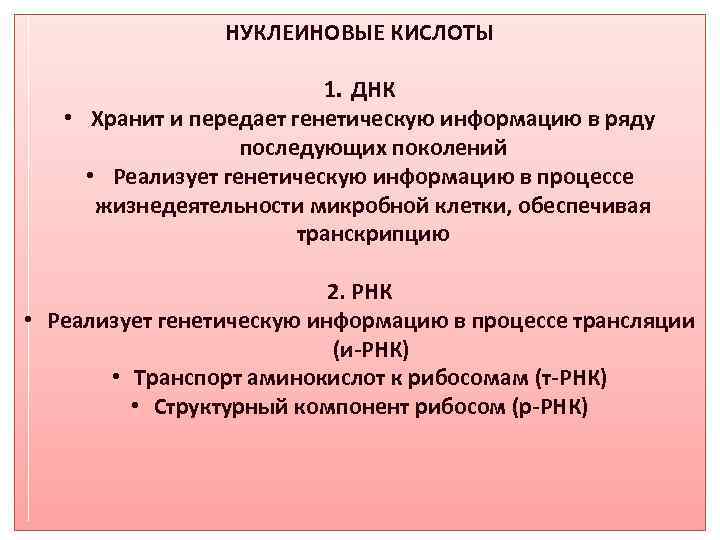 НУКЛЕИНОВЫЕ КИСЛОТЫ

1. ДНК
• Хранит и передает генетическую информацию в ряду последующих поколений
• Реализует генетическую информацию в процессе жизнедеятельности микробной клетки, обеспечивая транскрипцию

2. РНК
• Реализует генетическую информацию в процессе трансляции (и-РНК)
• Транспорт аминокислот к рибосомам (т-РНК)
• Структурный компонент рибосом (р-РНК)